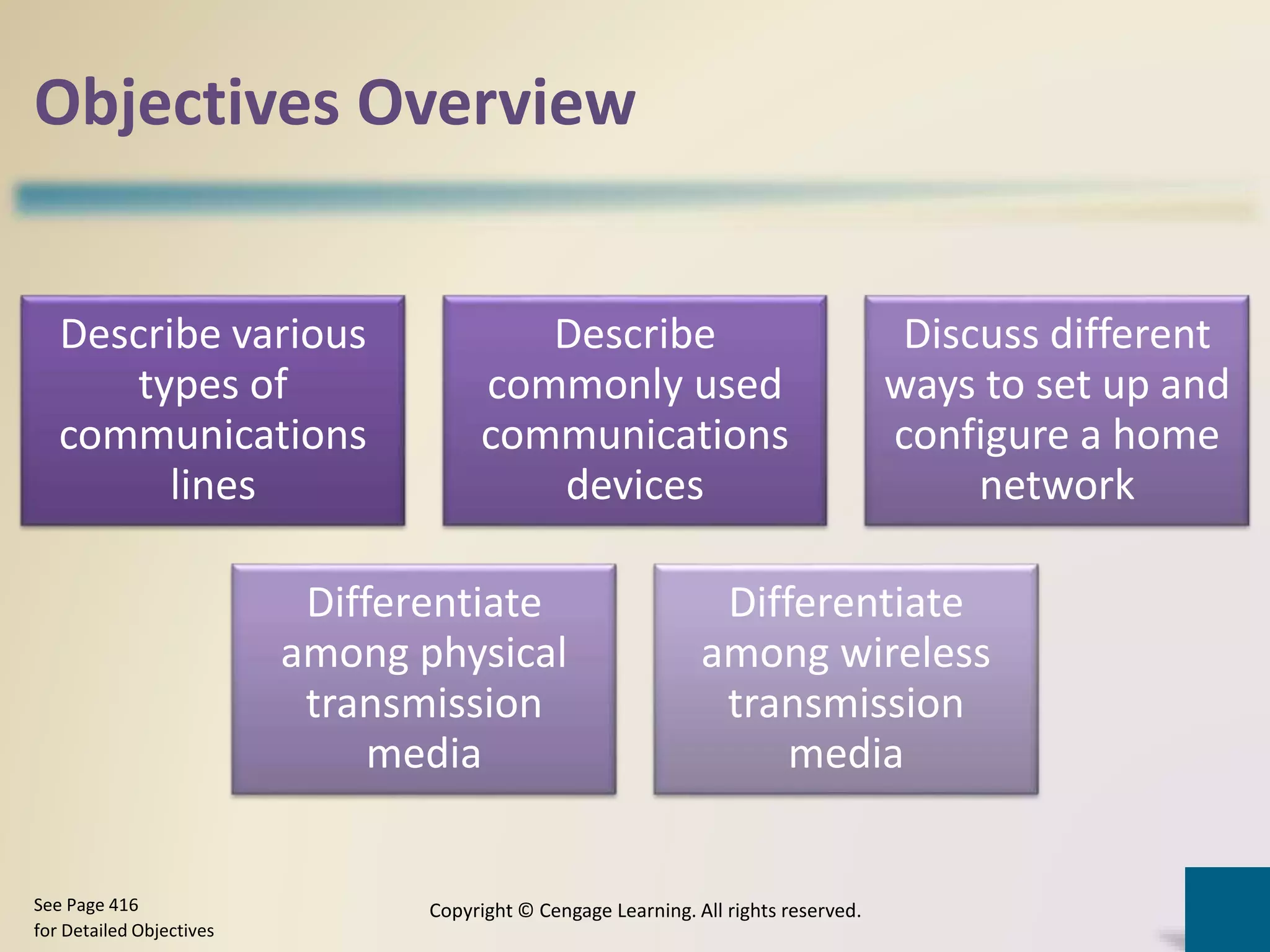 Objectives Overview

Describe various types of communications lines

Describe commonly used communications devices

Discuss different ways to set up and configure a home network

Differentiate among physical transmission media

Differentiate among wireless transmission media

See Page 416
for Detailed Objectives

Copyright © Cengage Learning. All rights reserved.